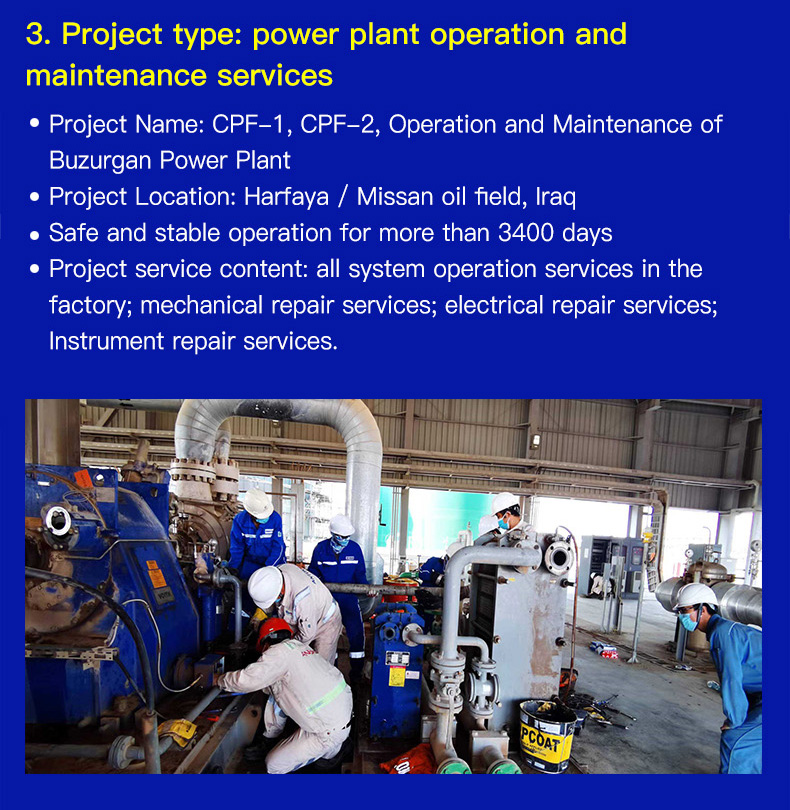 3. Project type: power plant operation and maintenance services

• Project Name: CPF-1, CPF-2, Operation and Maintenance of Buzurgan Power Plant
• Project Location: Harfaya / Missan oil field, Iraq
• Safe and stable operation for more than 3400 days
• Project service content: all system operation services in the factory; mechanical repair services; electrical repair services; Instrument repair services.

PCOAT